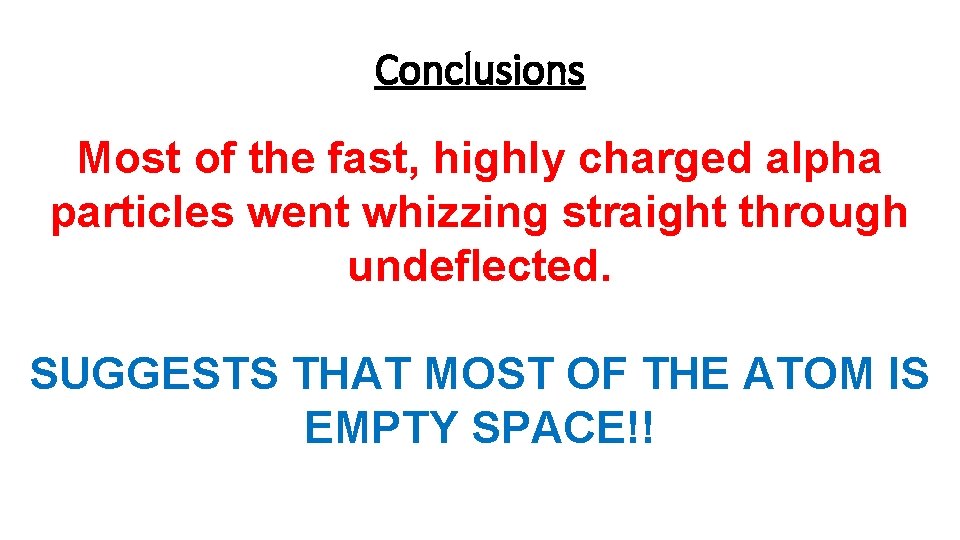 Conclusions

Most of the fast, highly charged alpha particles went whizzing straight through undeflected.

SUGGESTS THAT MOST OF THE ATOM IS EMPTY SPACE!!